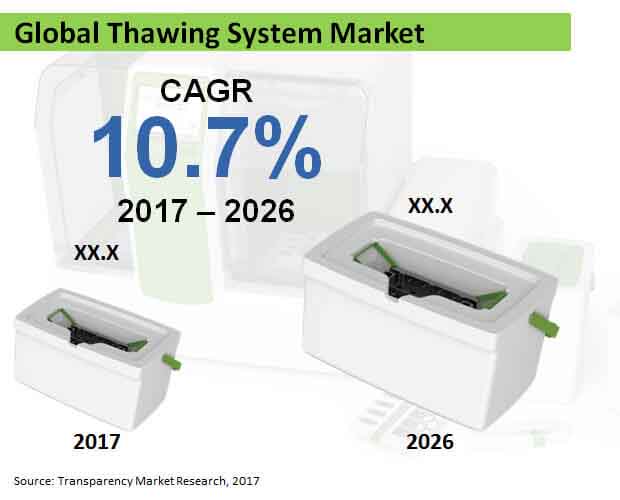 Global Thawing System Market

CAGR
10.7%
2017 – 2026

XX.X

XX.X

2017

2026

Source: Transparency Market Research, 2017